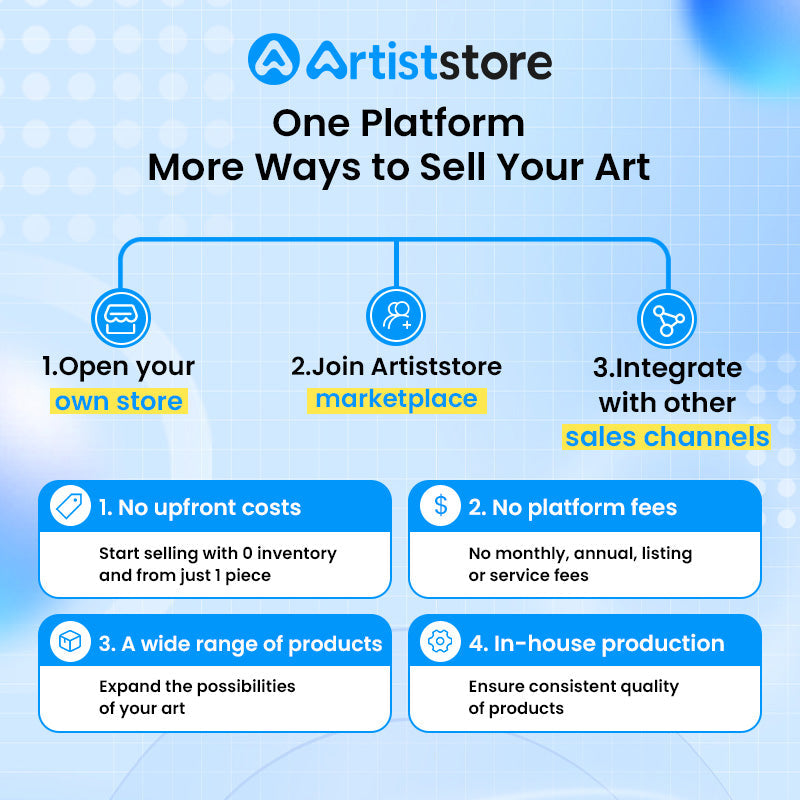 Artiststore

One Platform
More Ways to Sell Your Art

1.Open your own store

2.Join Artiststore marketplace

3.Integrate with other sales channels

1. No upfront costs

Start selling with 0 inventory and from just 1 piece

2. No platform fees

No monthly, annual, listing or service fees

3. A wide range of products

Expand the possibilities of your art

4. In-house production

Ensure consistent quality of products